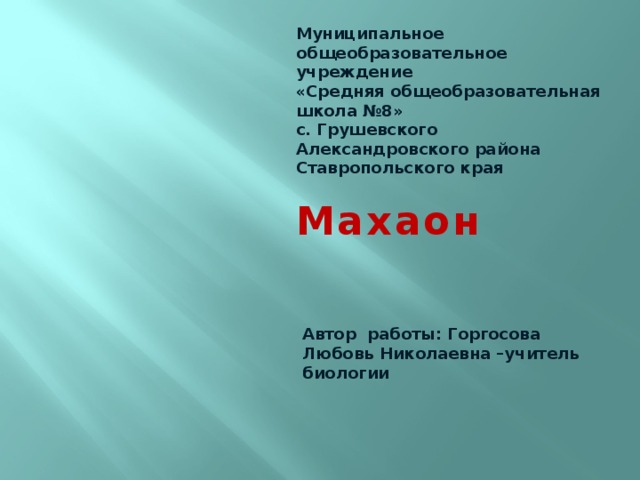 Муниципальное общеобразовательное учреждение «Средняя общеобразовательная школа №8» с. Грушевского Александровского района Ставропольского края

Махаон

Автор работы: Горгосова Любовь Николаевна –учитель биологии